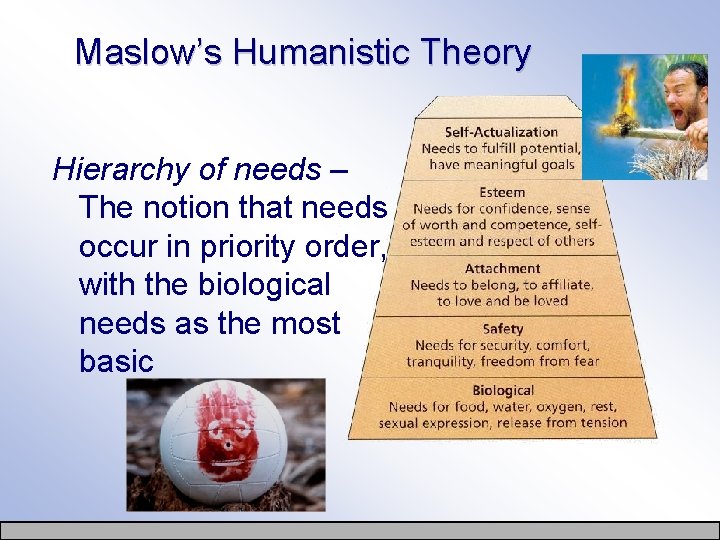 Maslow's Humanistic Theory

Hierarchy of needs – The notion that needs occur in priority order, with the biological needs as the most basic

Self-Actualization
Needs to fulfill potential, have meaningful goals

Esteem
Needs for confidence, sense of worth and competence, self-esteem and respect of others

Attachment
Needs to belong, to affiliate, to love and be loved

Safety
Needs for security, comfort, tranquility, freedom from fear

Biological
Needs for food, water, oxygen, rest, sexual expression, release from tension